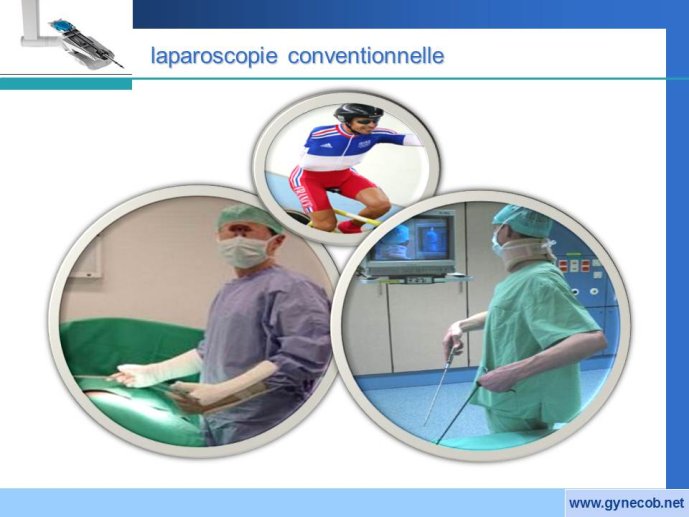 laparoscopie conventionnelle

www.gynecob.net